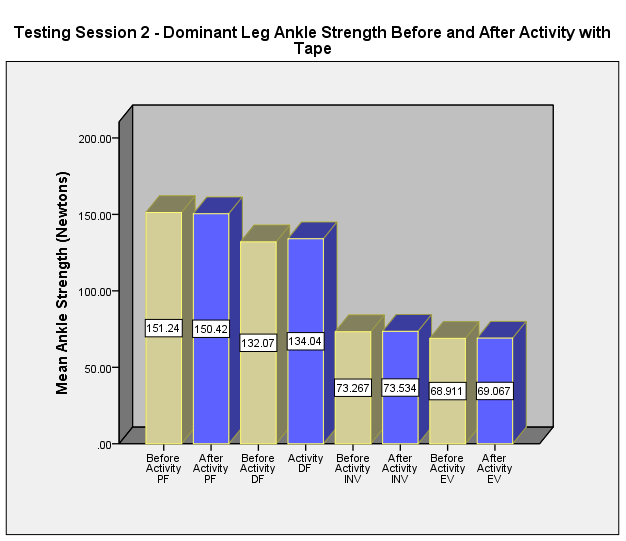 Testing Session 2 - Dominant Leg Ankle Strength Before and After Activity with Tape

Mean Ankle Strength (Newtons)

200.00
150.00
100.00
50.00
.00

151.24
150.42
132.07
134.04
73.267
73.534
68.911
69.067

Before Activity PF
After Activity PF
Before Activity DF
Activity DF
Before Activity INV
After Activity INV
Before Activity EV
After Activity EV